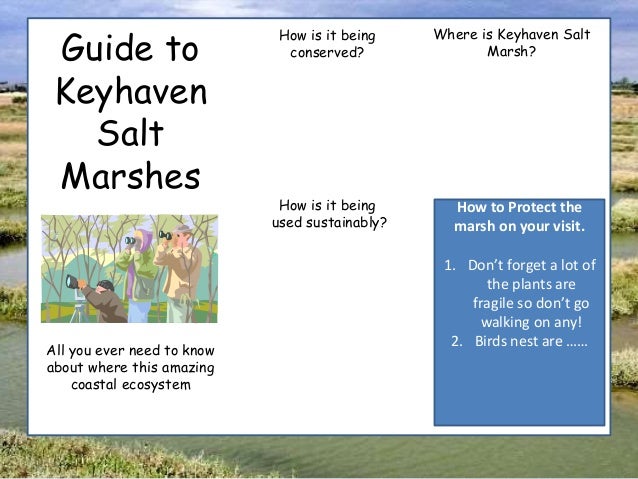 Guide to Keyhaven Salt Marshes

All you ever need to know about where this amazing coastal ecosystem

How is it being conserved?

How is it being used sustainably?

Where is Keyhaven Salt Marsh?

How to Protect the marsh on your visit.

1. Don't forget a lot of the plants are fragile so don't go walking on any!
2. Birds nest are ……